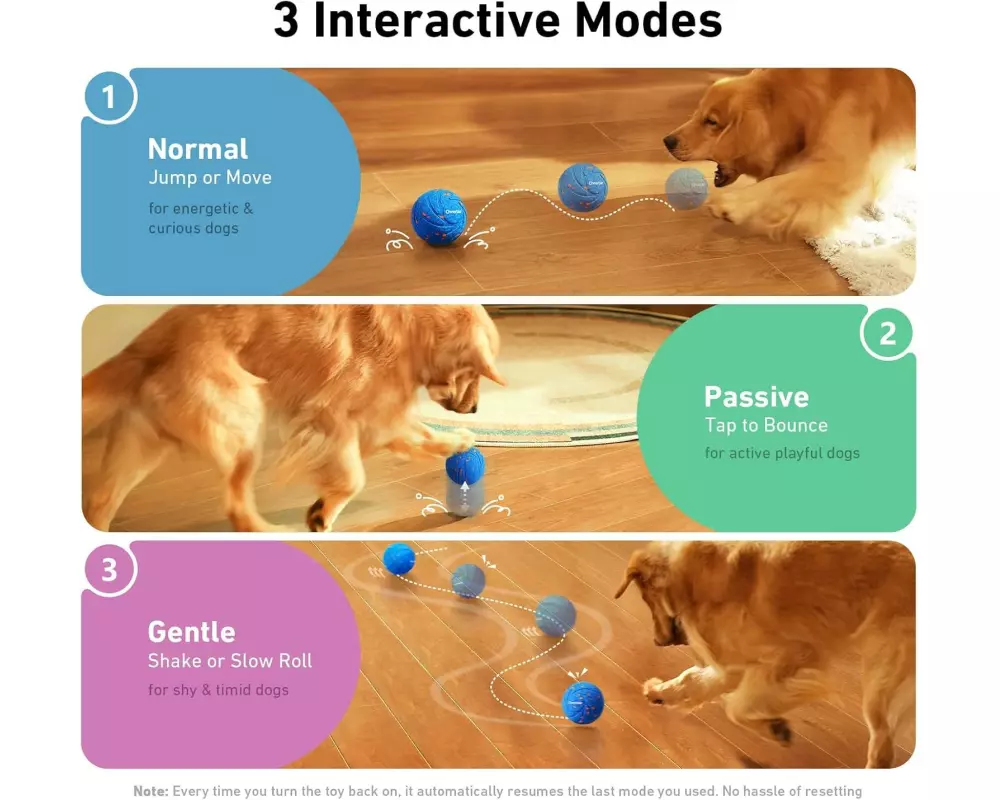 3 Interactive Modes

1
Normal
Jump or Move
for energetic & curious dogs

2
Passive
Tap to Bounce
for active playful dogs

3
Gentle
Shake or Slow Roll
for shy & timid dogs

Note: Every time you turn the toy back on, it automatically resumes the last mode you used. No hassle of resetting